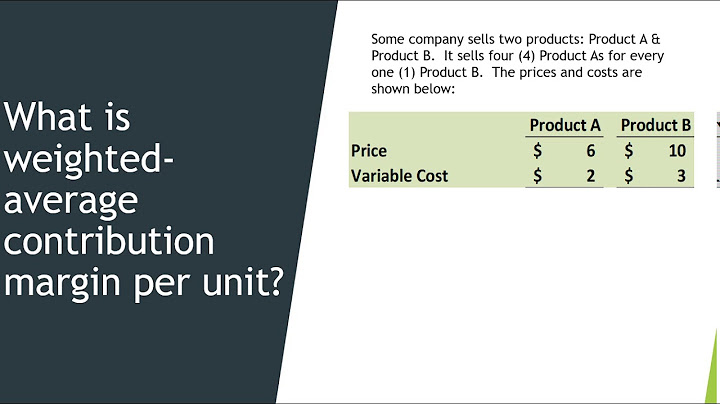 What is weighted-average contribution margin per unit?

Some company sells two products: Product A & Product B. It sells four (4) Product As for every one (1) Product B. The prices and costs are shown below:

| | Product A | Product B |
|---|---|---|
| Price | $ 6 | $ 10 |
| Variable Cost | $ 2 | $ 3 |